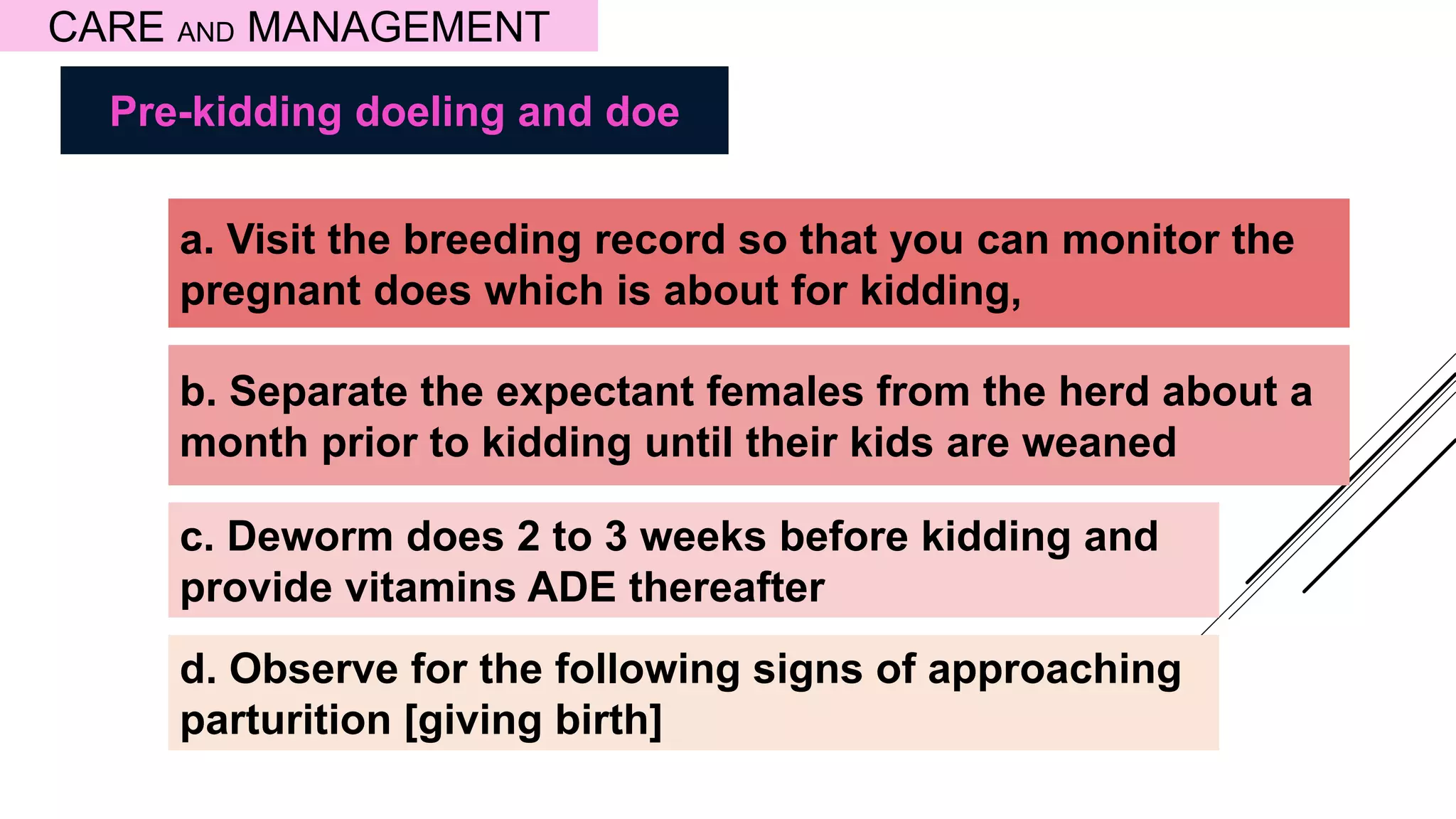 CARE AND MANAGEMENT

Pre-kidding doeling and doe

a. Visit the breeding record so that you can monitor the pregnant does which is about for kidding,

b. Separate the expectant females from the herd about a month prior to kidding until their kids are weaned

c. Deworm does 2 to 3 weeks before kidding and provide vitamins ADE thereafter

d. Observe for the following signs of approaching parturition [giving birth]